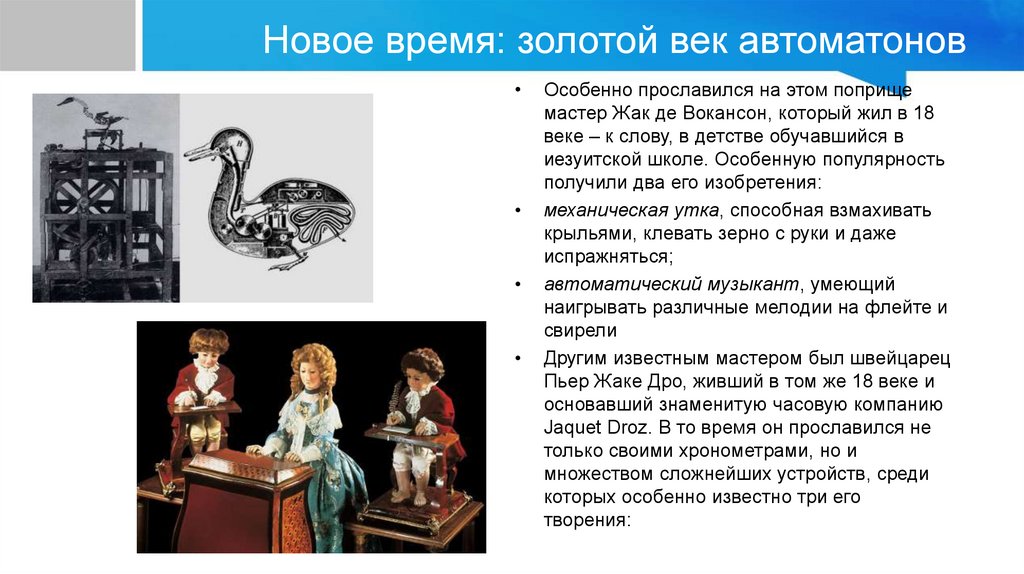 Новое время: золотой век автоматонов

• Особенно прославился на этом поприще мастер Жак де Вокансон, который жил в 18 веке – к слову, в детстве обучавшийся в иезуитской школе. Особенную популярность получили два его изобретения:

• механическая утка, способная взмахивать крыльями, клевать зерно с руки и даже испражняться;

• автоматический музыкант, умеющий наигрывать различные мелодии на флейте и свирели

• Другим известным мастером был швейцарец Пьер Жаке Дро, живший в том же 18 веке и основавший знаменитую часовую компанию Jaquet Droz. В то время он прославился не только своими хронометрами, но и множеством сложнейших устройств, среди которых особенно известно три его творения: